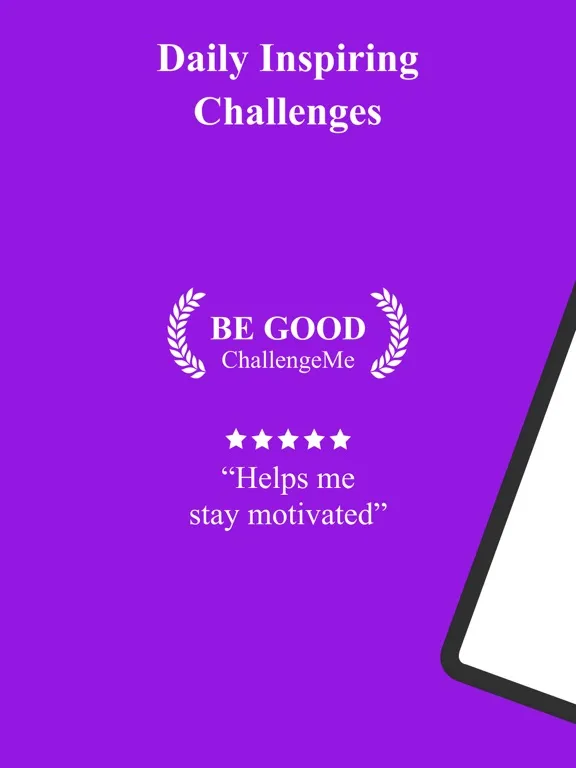 Daily Inspiring Challenges

BE GOOD
ChallengeMe

★★★★★
“Helps me stay motivated”